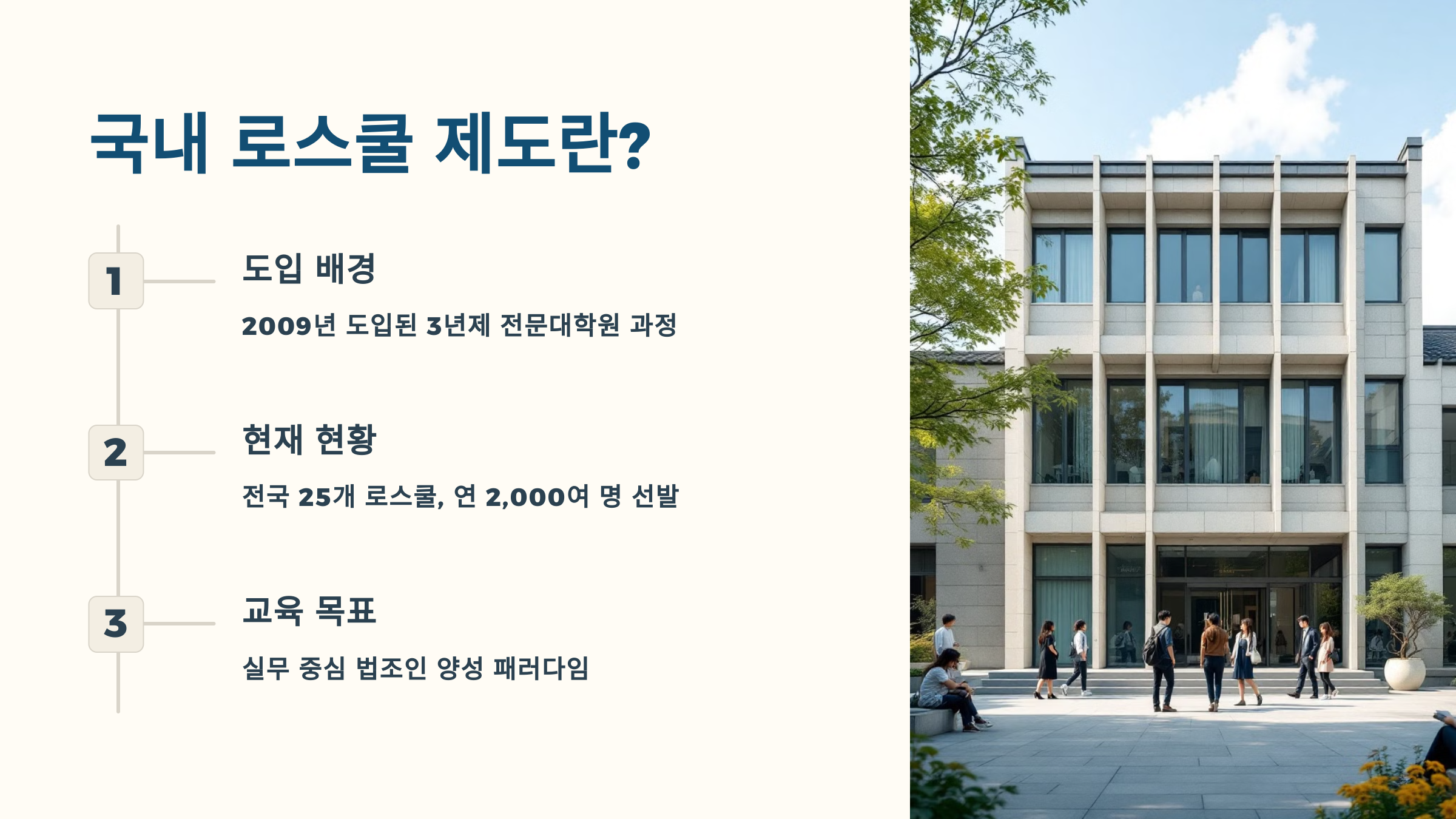 국내 로스쿨 제도란?

1

도입 배경

2009년 도입된 3년제 전문대학원 과정

2

현재 현황

전국 25개 로스쿨, 연 2,000여 명 선발

3

교육 목표

실무 중심 법조인 양성 패러다임